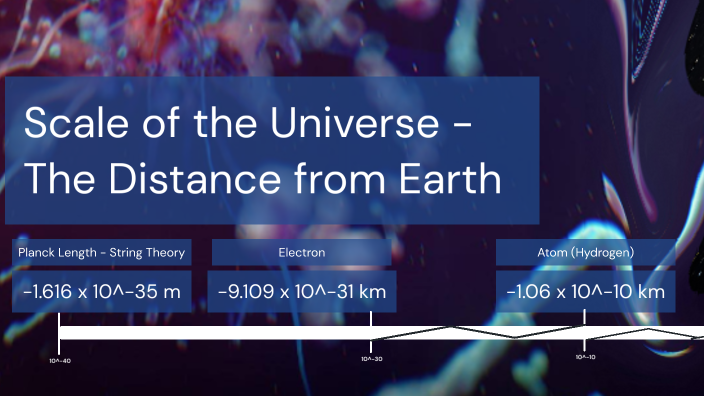 Scale of the Universe - The Distance from Earth

Planck Length - String Theory

-1.616 x 10^-35 m

Electron

-9.109 x 10^-31 km

Atom (Hydrogen)

-1.06 x 10^-10 km

10^-40

10^-30

10^-10